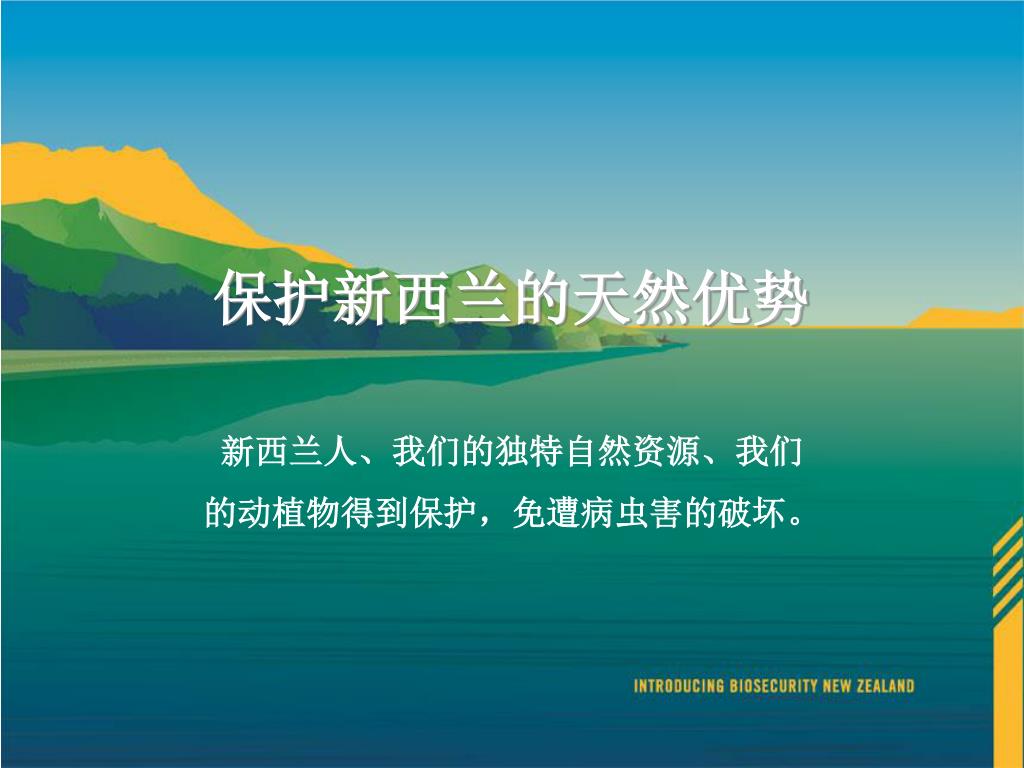 保护新西兰的天然优势

新西兰人、我们的独特自然资源、我们的动植物得到保护，免遭病虫害的破坏。

INTRODUCING BIOSECURITY NEW ZEALAND